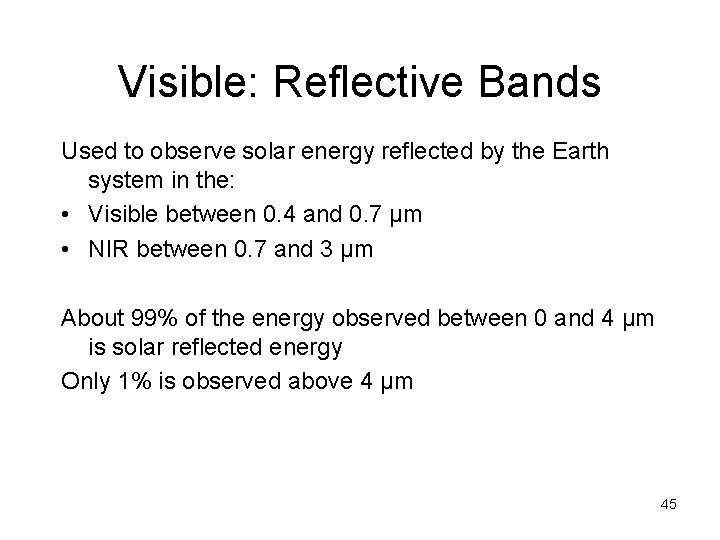 Visible: Reflective Bands

Used to observe solar energy reflected by the Earth system in the:
• Visible between 0.4 and 0.7 μm
• NIR between 0.7 and 3 μm

About 99% of the energy observed between 0 and 4 μm is solar reflected energy
Only 1% is observed above 4 μm

45